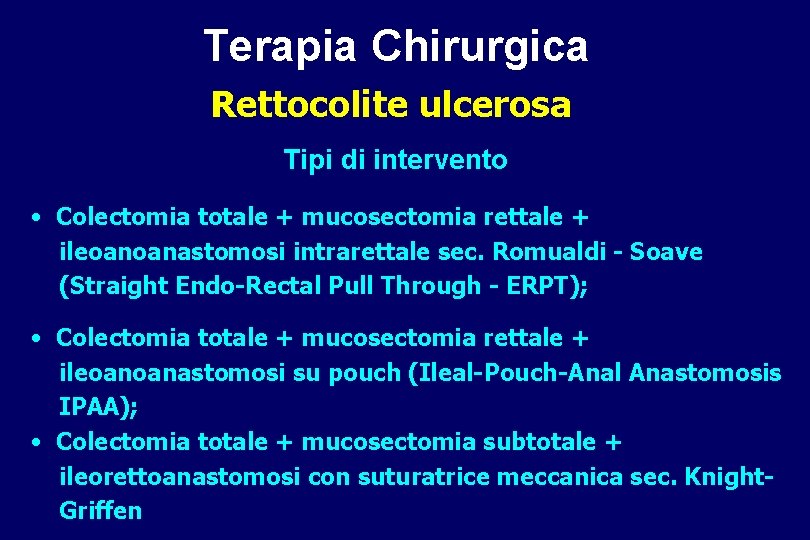 Terapia Chirurgica

Rettocolite ulcerosa

Tipi di intervento

• Colectomia totale + mucosectomia rettale + ileoanoanastomosi intrarettale sec. Romualdi - Soave (Straight Endo-Rectal Pull Through - ERPT);

• Colectomia totale + mucosectomia rettale + ileoanoanastomosi su pouch (Ileal-Pouch-Anal Anastomosis IPAA);

• Colectomia totale + mucosectomia subtotale + ileorettoanastomosi con suturatrice meccanica sec. Knight-Griffen